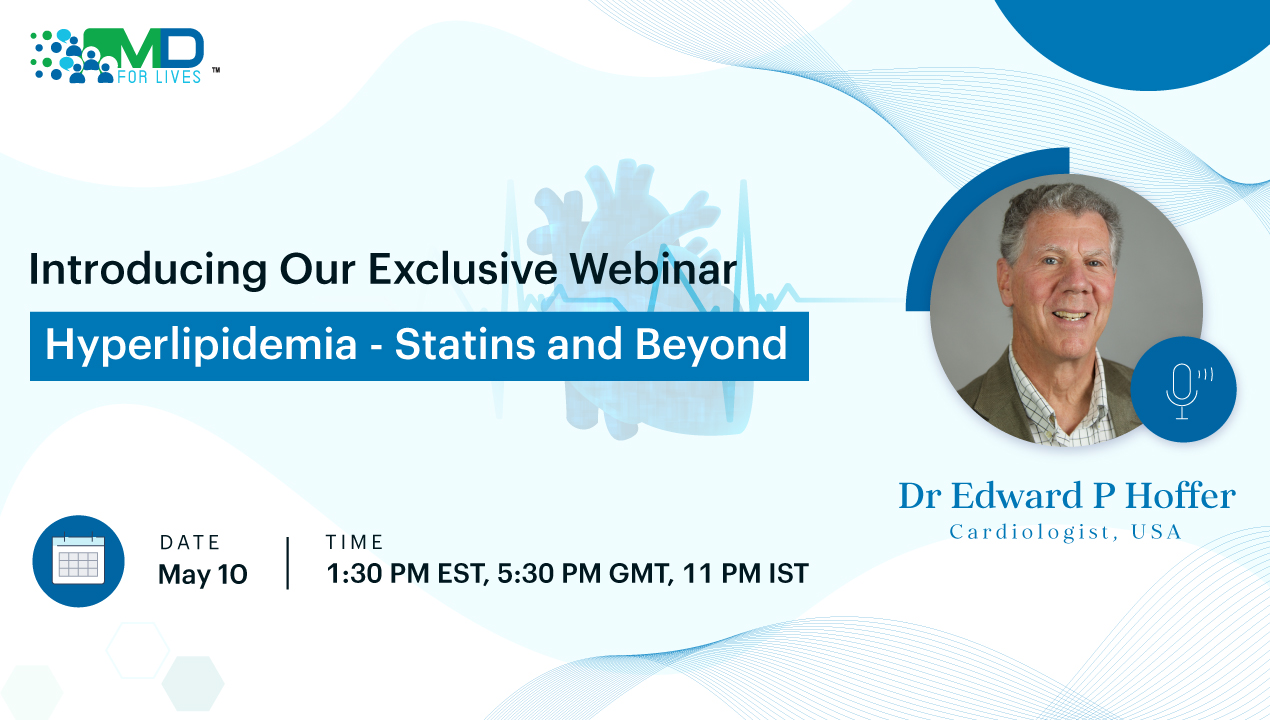 MD FOR LIVES ™

Introducing Our Exclusive Webinar

Hyperlipidemia - Statins and Beyond

Dr Edward P Hoffer
Cardiologist, USA

DATE
May 10

TIME
1:30 PM EST, 5:30 PM GMT, 11 PM IST